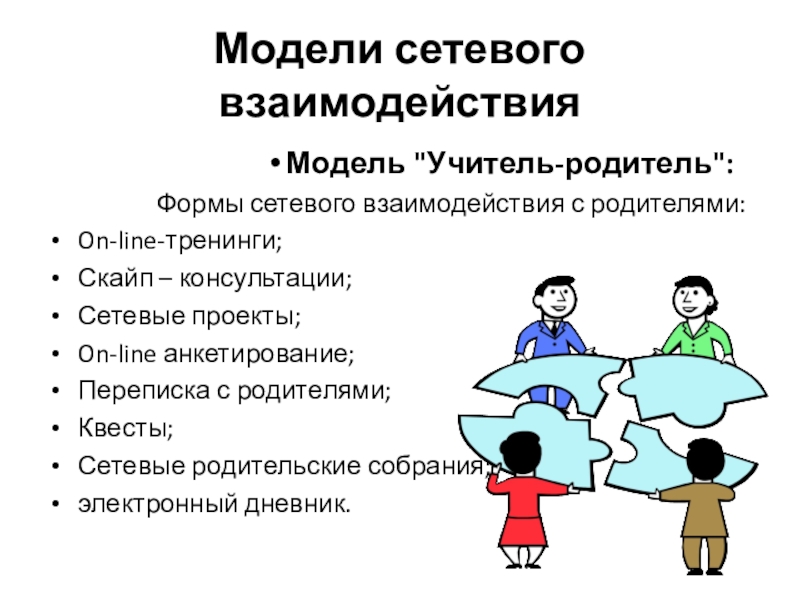 Модели сетевого взаимодействия

• Модель "Учитель-родитель":

Формы сетевого взаимодействия с родителями:

• On-line-тренинги;
• Скайп – консультации;
• Сетевые проекты;
• On-line анкетирование;
• Переписка с родителями;
• Квесты;
• Сетевые родительские собрания;
• электронный дневник.